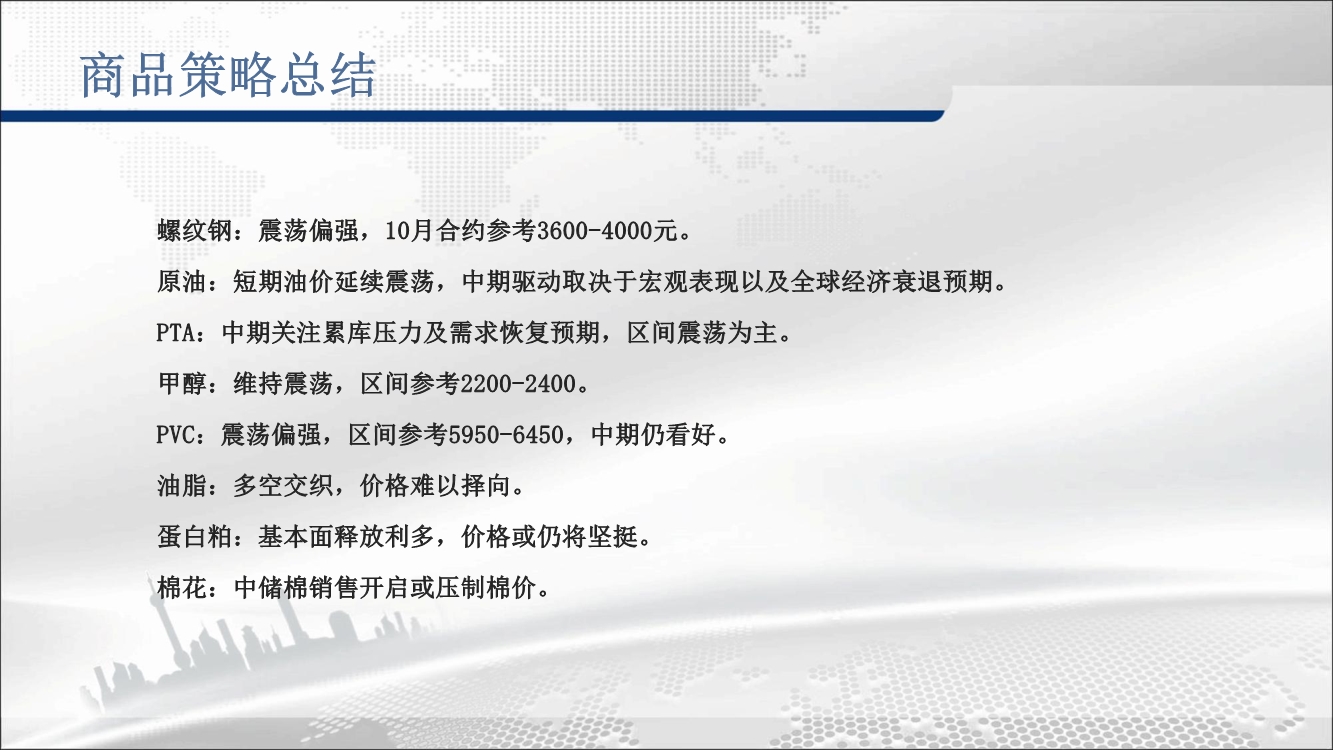 商品策略总结

螺纹钢：震荡偏强，10月合约参考3600-4000元。

原油：短期油价延续震荡，中期驱动取决于宏观表现以及全球经济衰退预期。

PTA：中期关注累库压力及需求恢复预期，区间震荡为主。

甲醇：维持震荡，区间参考2200-2400。

PVC：震荡偏强，区间参考5950-6450，中期仍看好。

油脂：多空交织，价格难以择向。

蛋白粕：基本面释放利多，价格或仍将坚挺。

棉花：中储棉销售开启或压制棉价。